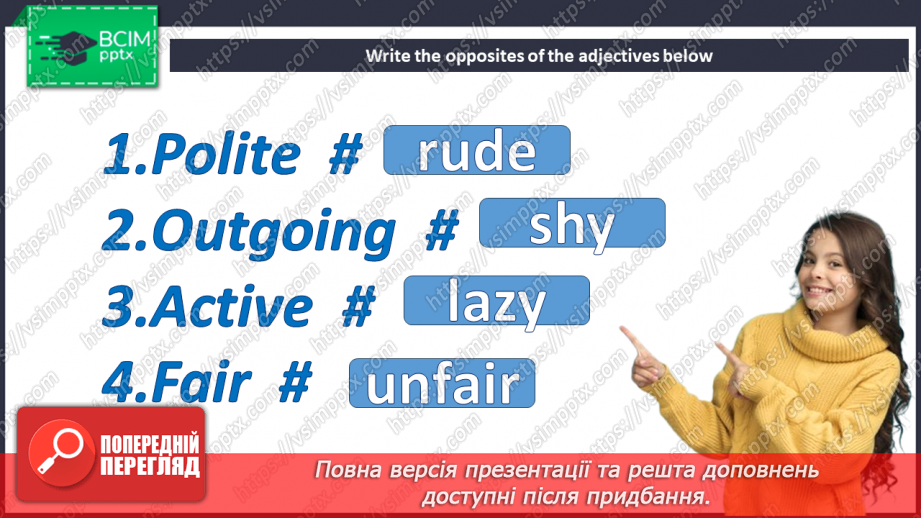 ВСІМ pptx

Write the opposites of the adjectives below

1.Polite # rude
2.Outgoing # shy
3.Active # lazy
4.Fair # unfair

ПОПЕРЕДНІЙ ПЕРЕГЛЯД

Повна версія презентації та решта доповнень доступні після придбання.

https://vsimpptx.com